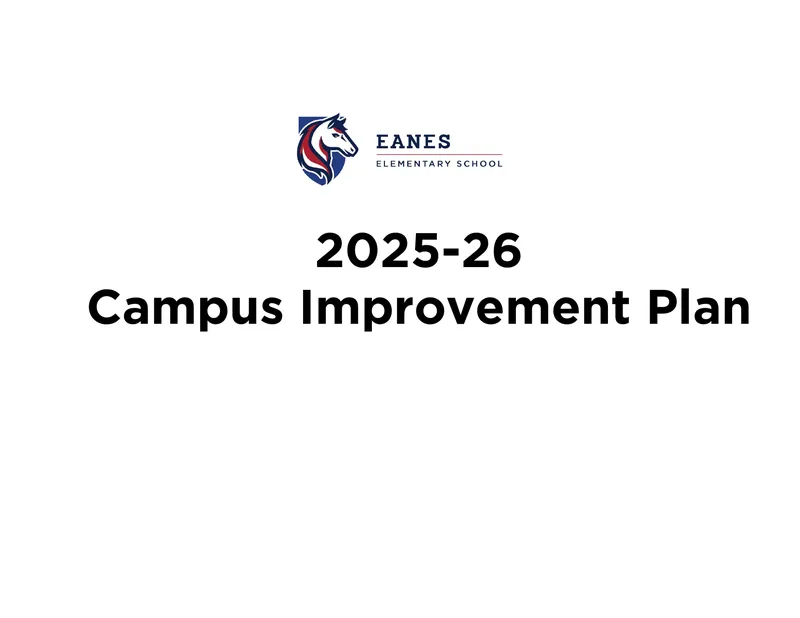 EANES
ELEMENTARY SCHOOL

2025-26
Campus Improvement Plan